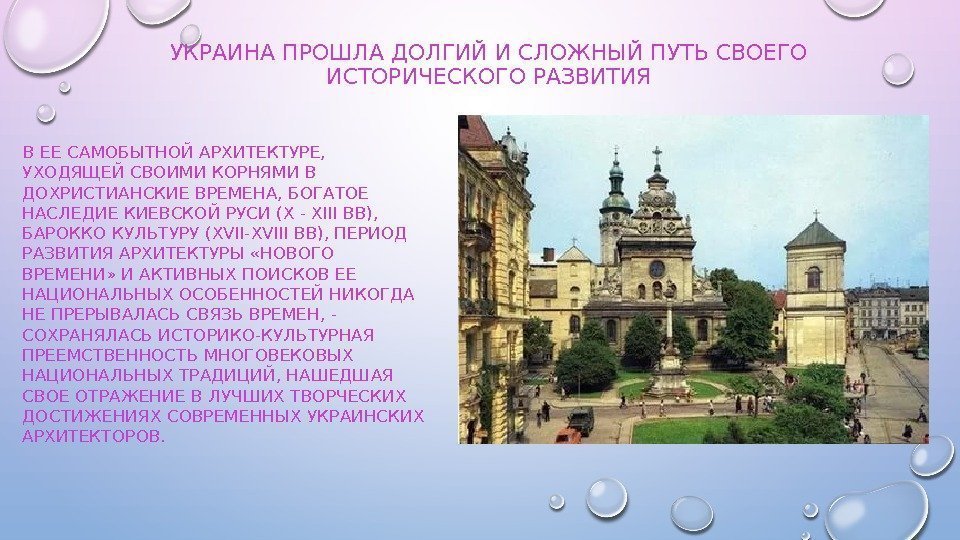 УКРАИНА ПРОШЛА ДОЛГИЙ И СЛОЖНЫЙ ПУТЬ СВОЕГО ИСТОРИЧЕСКОГО РАЗВИТИЯ

В ЕЕ САМОБЫТНОЙ АРХИТЕКТУРЕ, УХОДЯЩЕЙ СВОИМИ КОРНЯМИ В ДОХРИСТИАНСКИЕ ВРЕМЕНА, БОГАТОЕ НАСЛЕДИЕ КИЕВСКОЙ РУСИ (X - XIII ВВ), БАРОККО КУЛЬТУРУ (XVII-XVIII ВВ), ПЕРИОД РАЗВИТИЯ АРХИТЕКТУРЫ «НОВОГО ВРЕМЕНИ» И АКТИВНЫХ ПОИСКОВ ЕЕ НАЦИОНАЛЬНЫХ ОСОБЕННОСТЕЙ НИКОГДА НЕ ПРЕРЫВАЛАСЬ СВЯЗЬ ВРЕМЕН, - СОХРАНЯЛАСЬ ИСТОРИКО-КУЛЬТУРНАЯ ПРЕЕМСТВЕННОСТЬ МНОГОВЕКОВЫХ НАЦИОНАЛЬНЫХ ТРАДИЦИЙ, НАШЕДШАЯ СВОЕ ОТРАЖЕНИЕ В ЛУЧШИХ ТВОРЧЕСКИХ ДОСТИЖЕНИЯХ СОВРЕМЕННЫХ УКРАИНСКИХ АРХИТЕКТОРОВ.